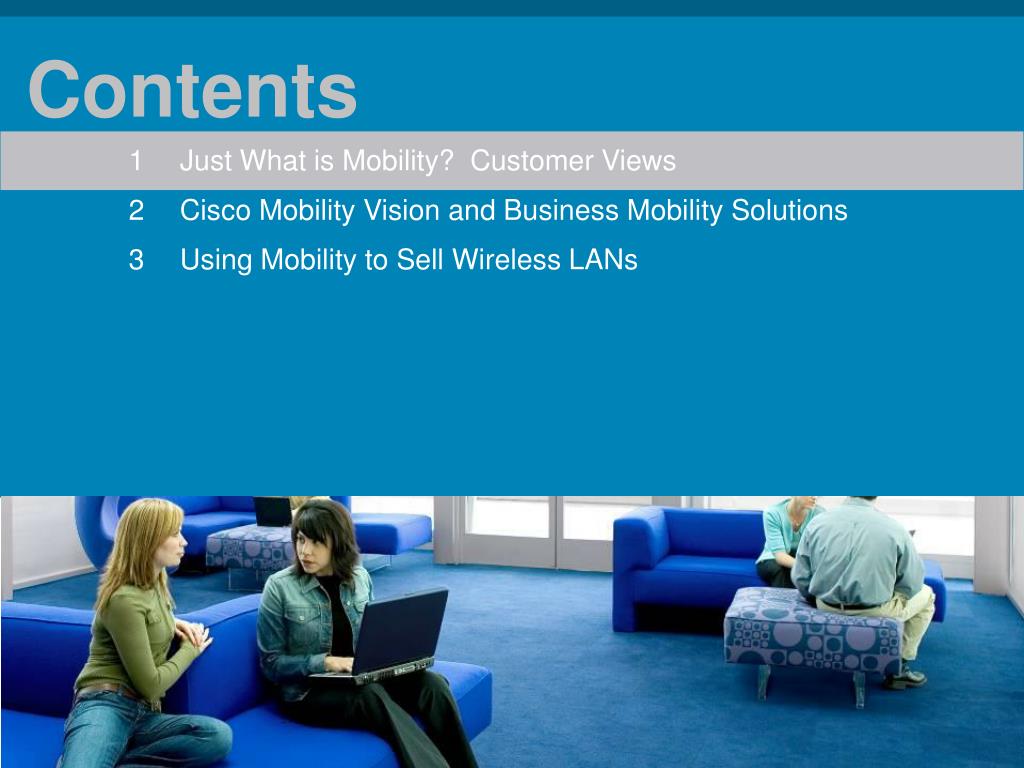 Contents

1 Just What is Mobility? Customer Views

2 Cisco Mobility Vision and Business Mobility Solutions

3 Using Mobility to Sell Wireless LANs